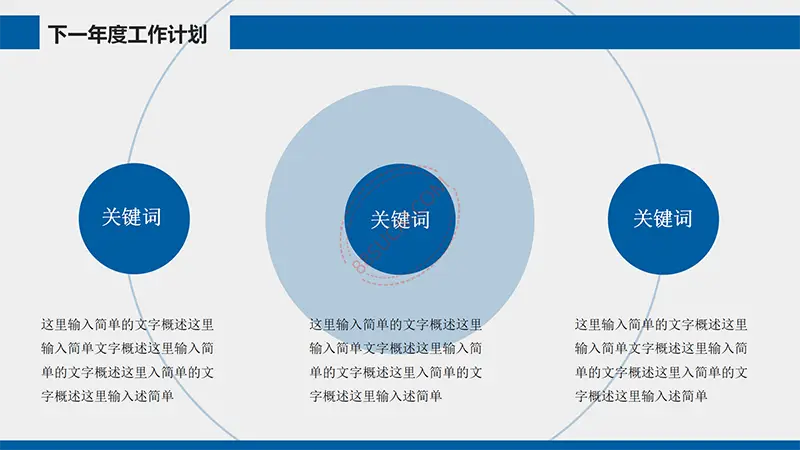 下一年度工作计划

关键词

关键词

关键词

这里输入简单的文字概述这里输入简单文字概述这里输入简单的文字概述这里入简单的文字概述这里输入述简单

这里输入简单的文字概述这里输入简单文字概述这里输入简单的文字概述这里入简单的文字概述这里输入述简单

这里输入简单的文字概述这里输入简单文字概述这里输入简单的文字概述这里入简单的文字概述这里输入述简单